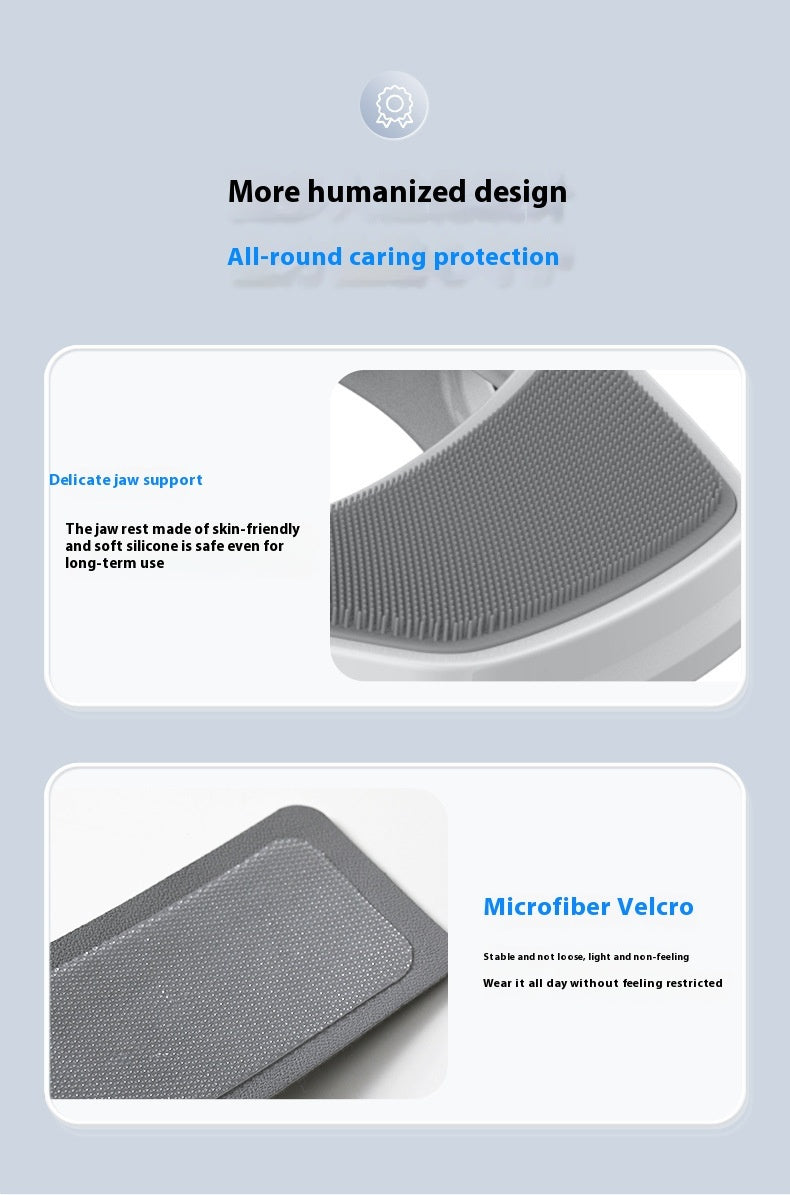 More humanized design

All-round caring protection

Delicate jaw support

The jaw rest made of skin-friendly and soft silicone is safe even for long-term use

Microfiber Velcro

Stable and not loose, light and non-feeling

Wear it all day without feeling restricted